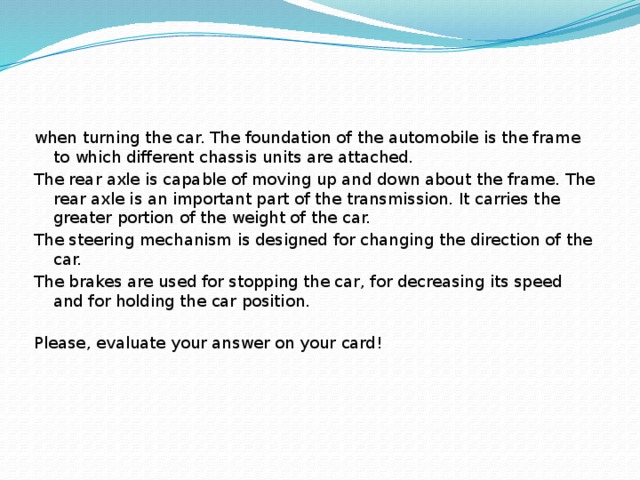 when turning the car. The foundation of the automobile is the frame to which different chassis units are attached.

The rear axle is capable of moving up and down about the frame. The rear axle is an important part of the transmission. It carries the greater portion of the weight of the car.

The steering mechanism is designed for changing the direction of the car.

The brakes are used for stopping the car, for decreasing its speed and for holding the car position.

Please, evaluate your answer on your card!